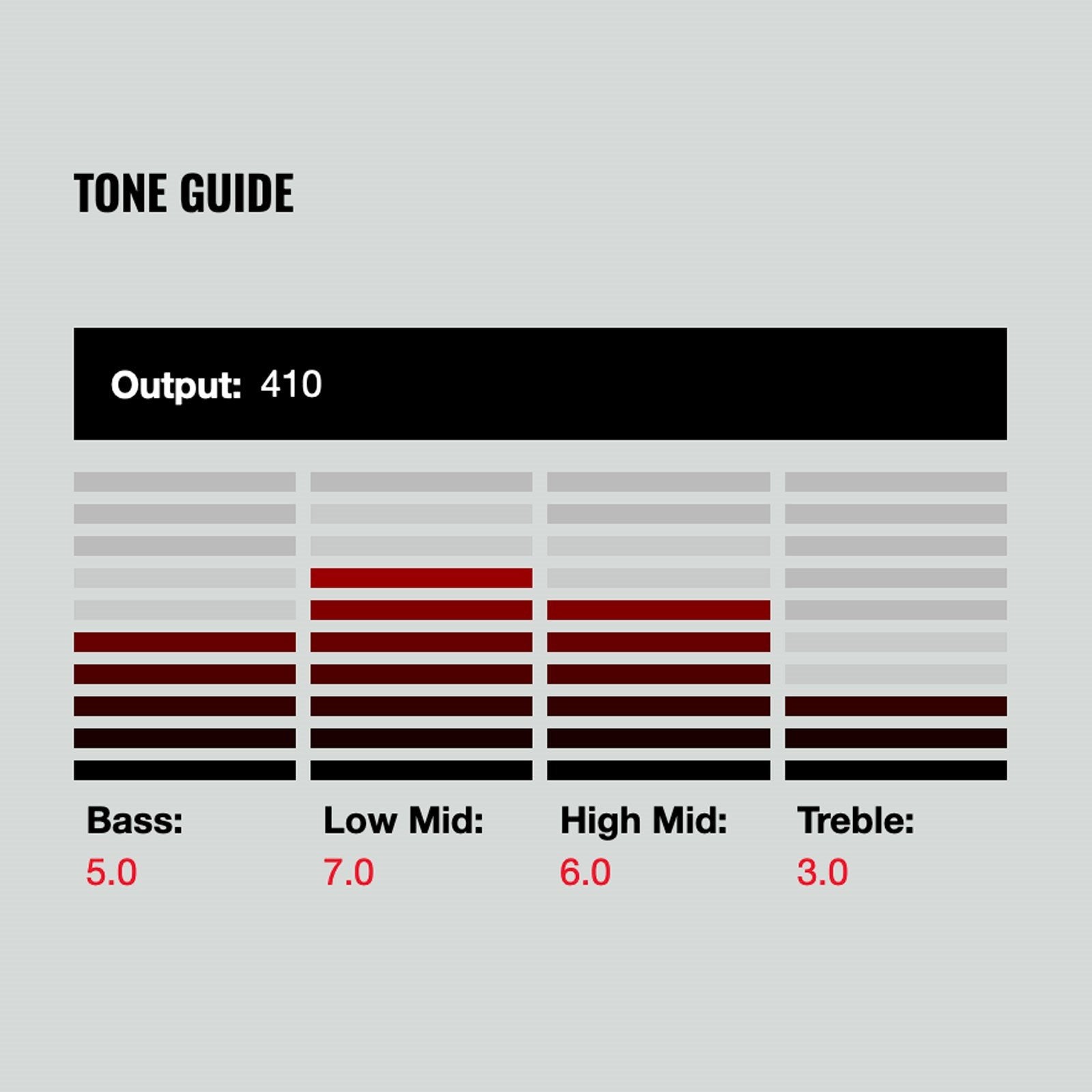 TONE GUIDE

Output: 410

Bass:
5.0

Low Mid:
7.0

High Mid:
6.0

Treble:
3.0